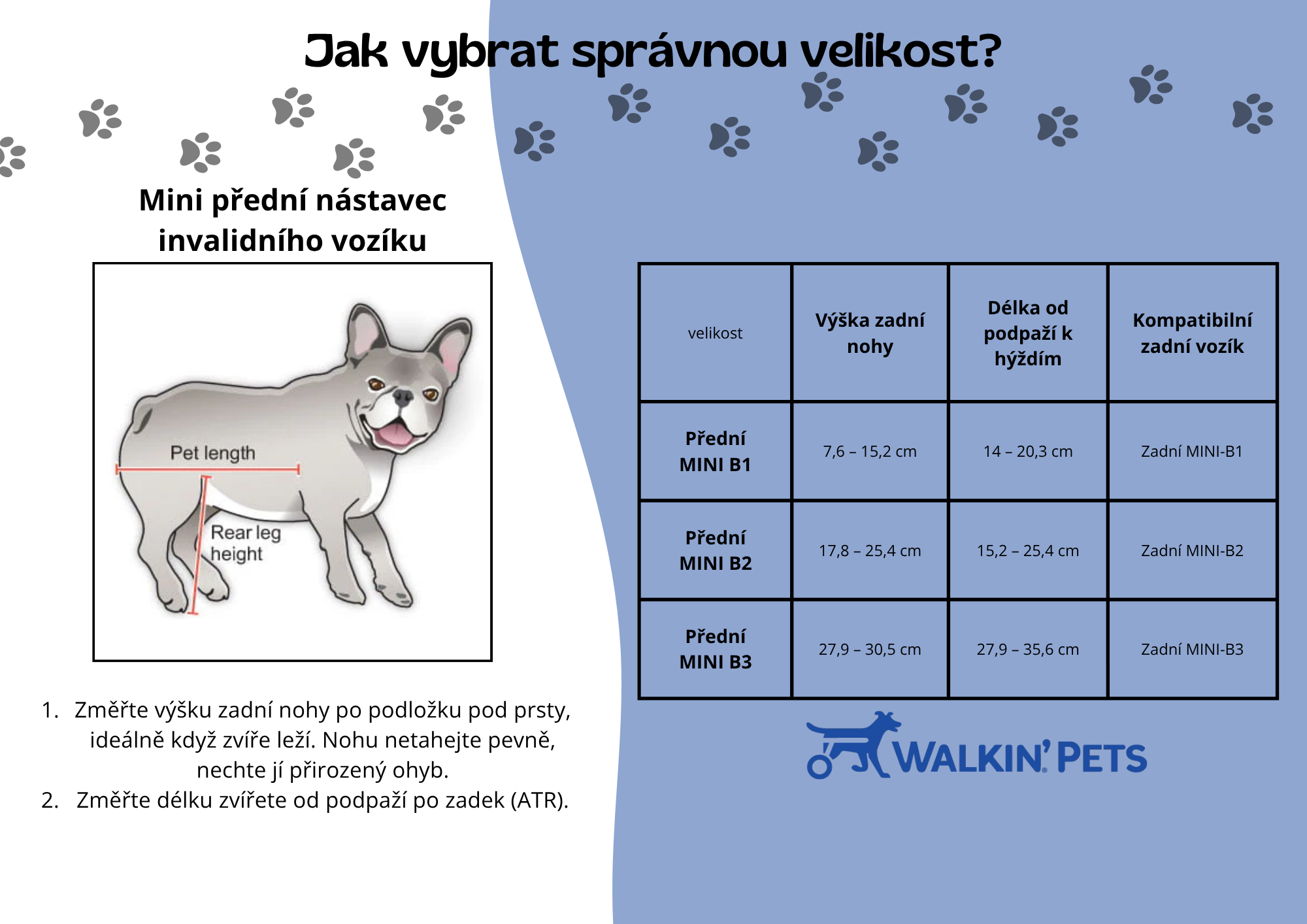 Jak vybrat správnou velikost?

Mini přední nástavec invalidního vozíku

Pet length

Rear leg height

1. Změřte výšku zadní nohy po podložku pod prsty, ideálně když zvíře leží. Nohu netahejte pevně, nechte jí přirozený ohyb.
2. Změřte délku zvířete od podpaží po zadek (ATR).

| velikost | Výška zadní nohy | Délka od podpaží k hýždím | Kompatibilní zadní vozík |
|---|---|---|---|
| Přední MINI B1 | 7,6 – 15,2 cm | 14 – 20,3 cm | Zadní MINI-B1 |
| Přední MINI B2 | 17,8 – 25,4 cm | 15,2 – 25,4 cm | Zadní MINI-B2 |
| Přední MINI B3 | 27,9 – 30,5 cm | 27,9 – 35,6 cm | Zadní MINI-B3 |

WALKIN' PETS